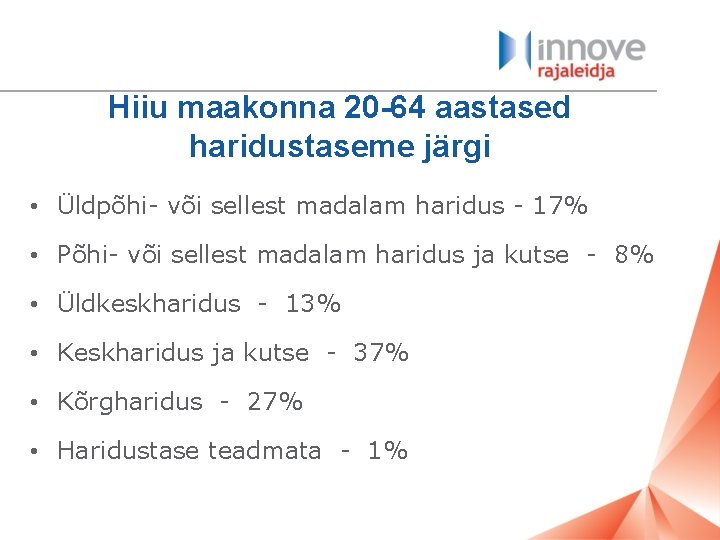 innove
rajaleidja

Hiiu maakonna 20-64 aastased haridustaseme järgi

• Üldpõhi- või sellest madalam haridus - 17%
• Põhi- või sellest madalam haridus ja kutse - 8%
• Üldkeskharidus - 13%
• Keskharidus ja kutse - 37%
• Kõrgharidus - 27%
• Haridustase teadmata - 1%